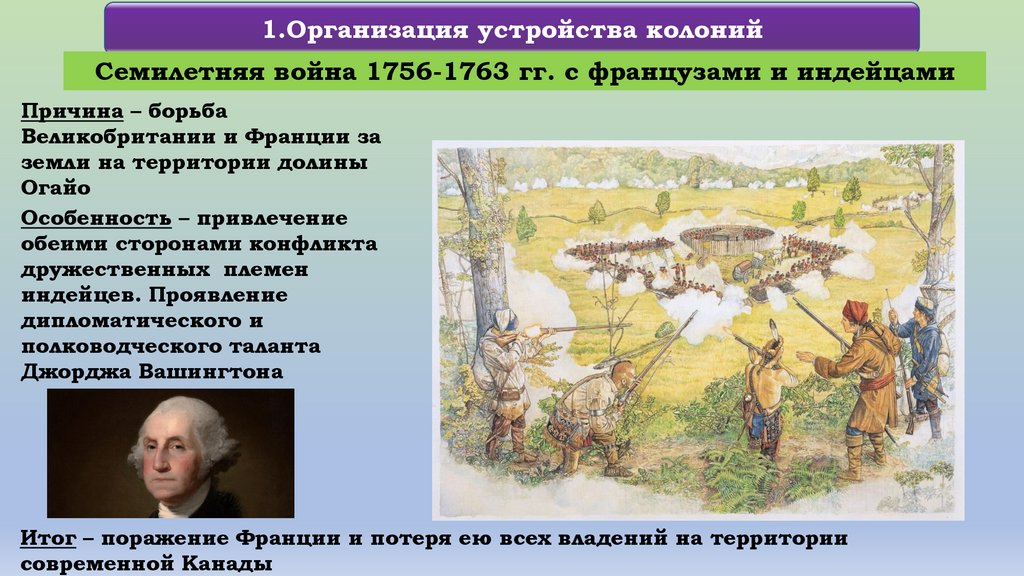 1.Организация устройства колоний

Семилетняя война 1756-1763 гг. с французами и индейцами

Причина – борьба Великобритании и Франции за земли на территории долины Огайо

Особенность – привлечение обеими сторонами конфликта дружественных племен индейцев. Проявление дипломатического и полководческого таланта Джорджа Вашингтона

Итог – поражение Франции и потеря ею всех владений на территории современной Канады